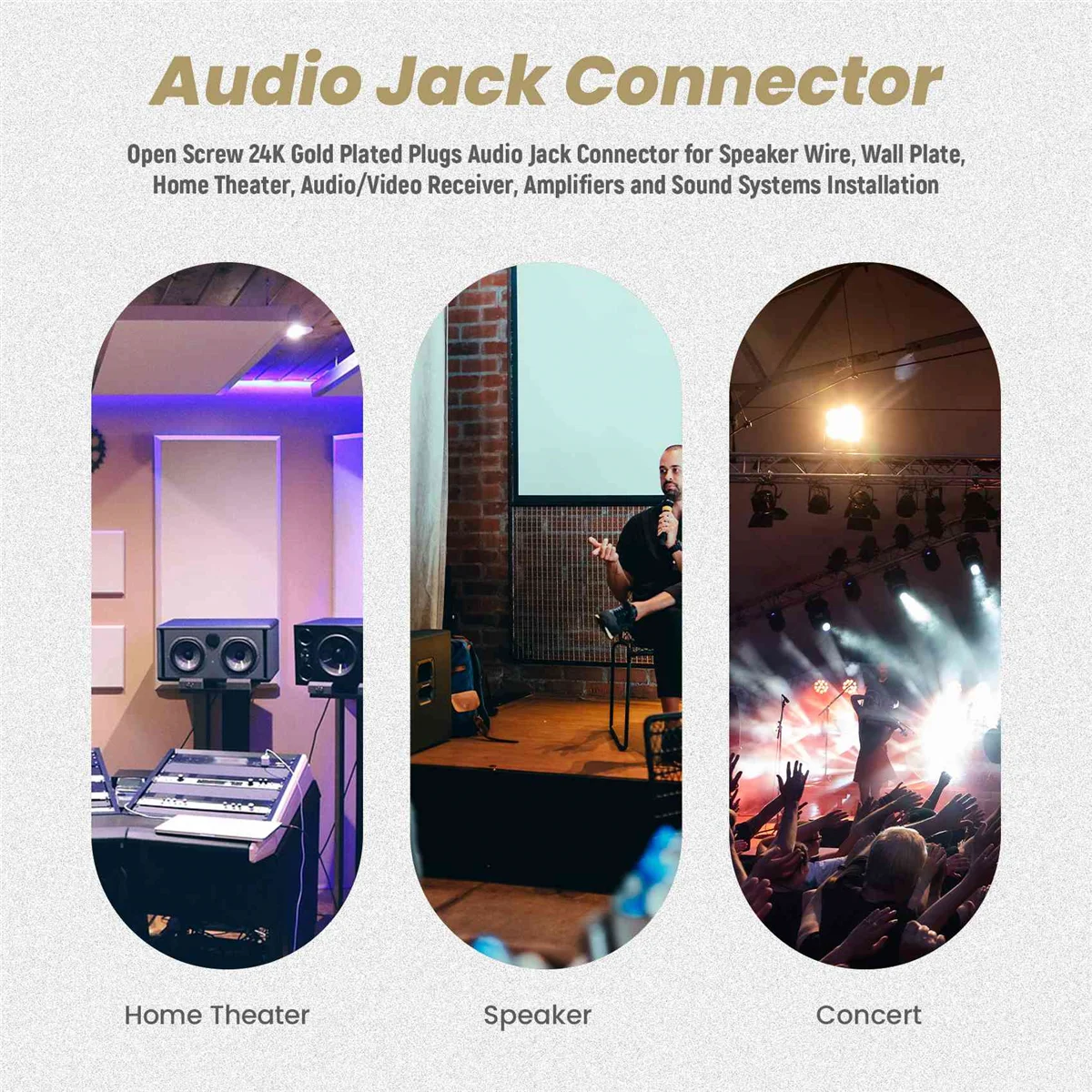 Audio Jack Connector

Open Screw 24K Gold Plated Plugs Audio Jack Connector for Speaker Wire, Wall Plate, Home Theater, Audio/Video Receiver, Amplifiers and Sound Systems Installation

Home Theater

Speaker

Concert